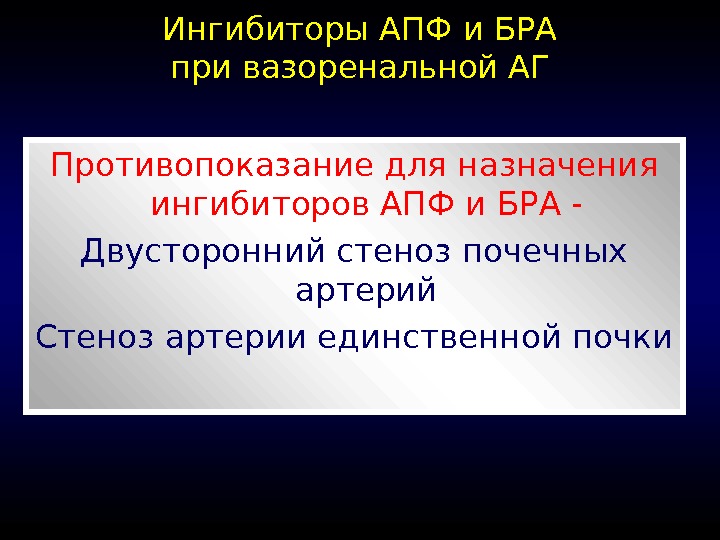 Ингибиторы АПФ и БРА
при вазоренальной АГ

Противопоказание для назначения ингибиторов АПФ и БРА -

Двусторонний стеноз почечных артерий

Стеноз артерии единственной почки